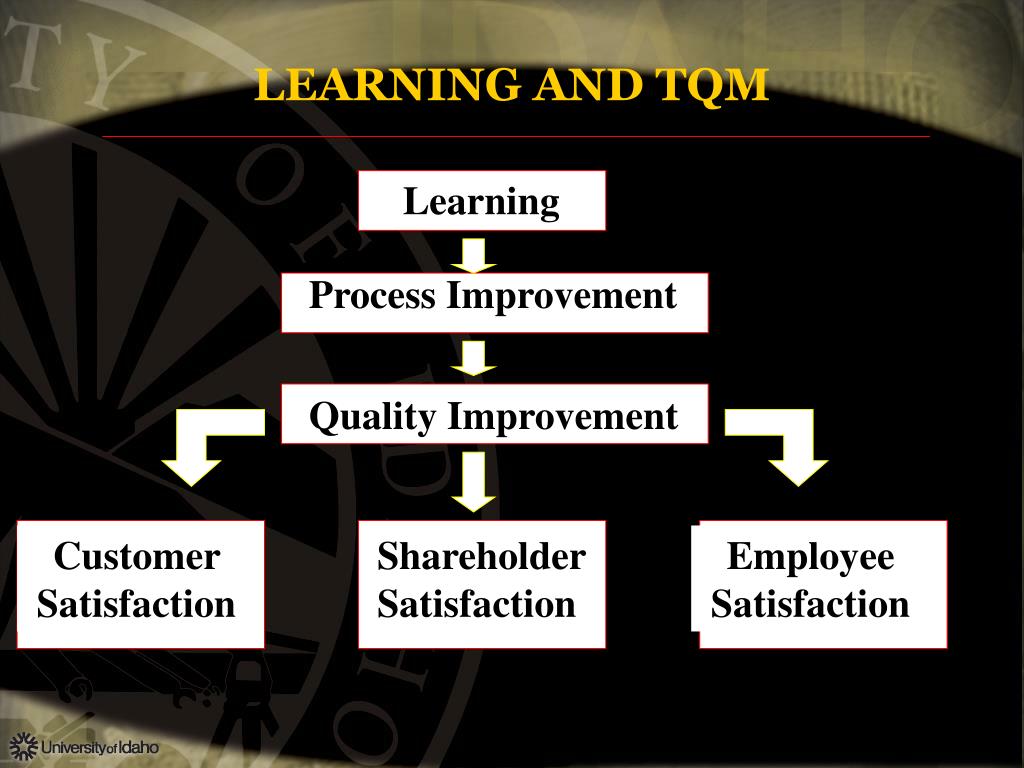 LEARNING AND TQM

Learning

Process Improvement

Quality Improvement

Customer Satisfaction

Shareholder Satisfaction

Employee Satisfaction

University of Idaho